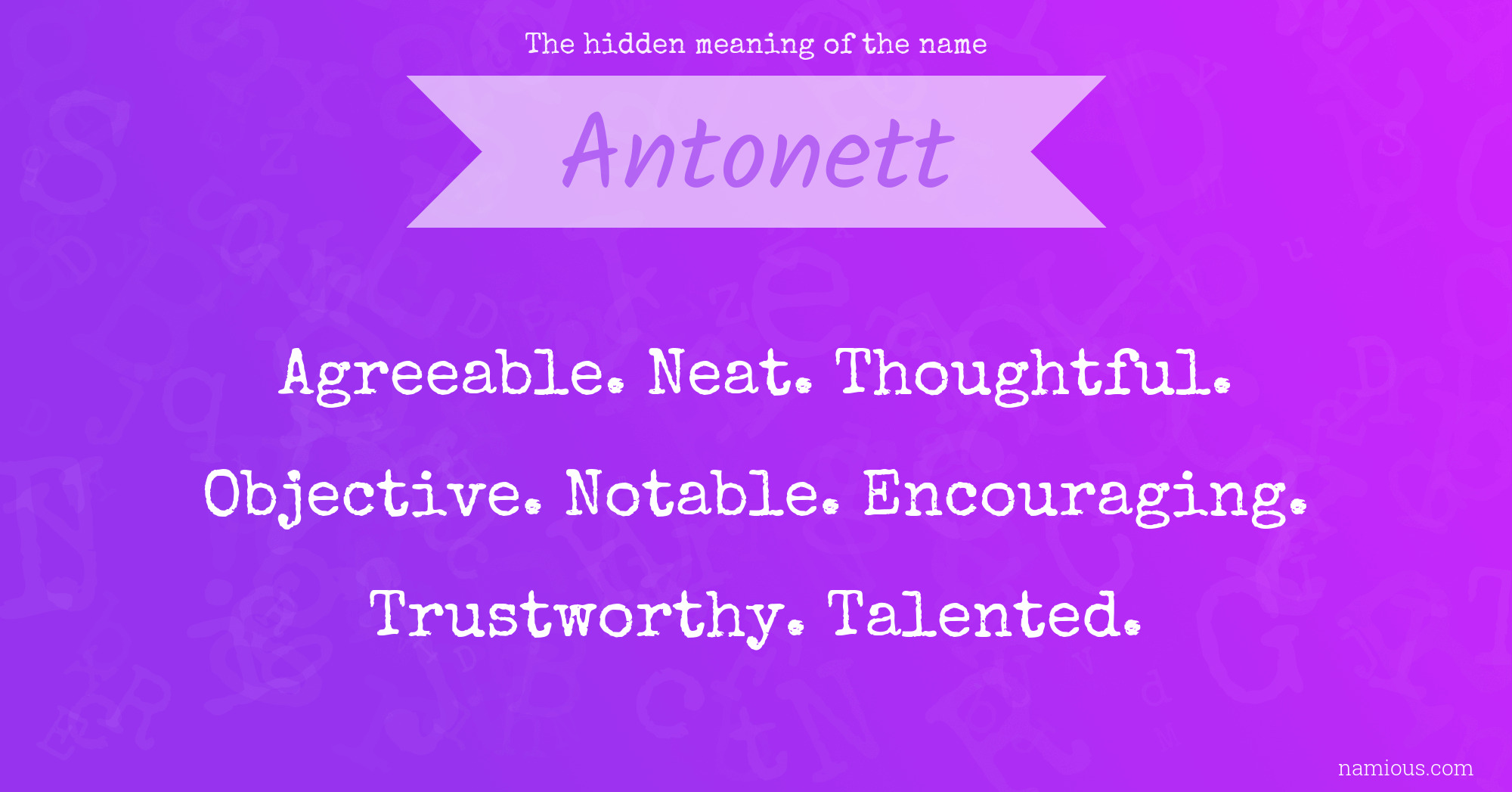 The hidden meaning of the name

Antonett

Agreeable. Neat. Thoughtful. Objective. Notable. Encouraging. Trustworthy. Talented.

namious.com